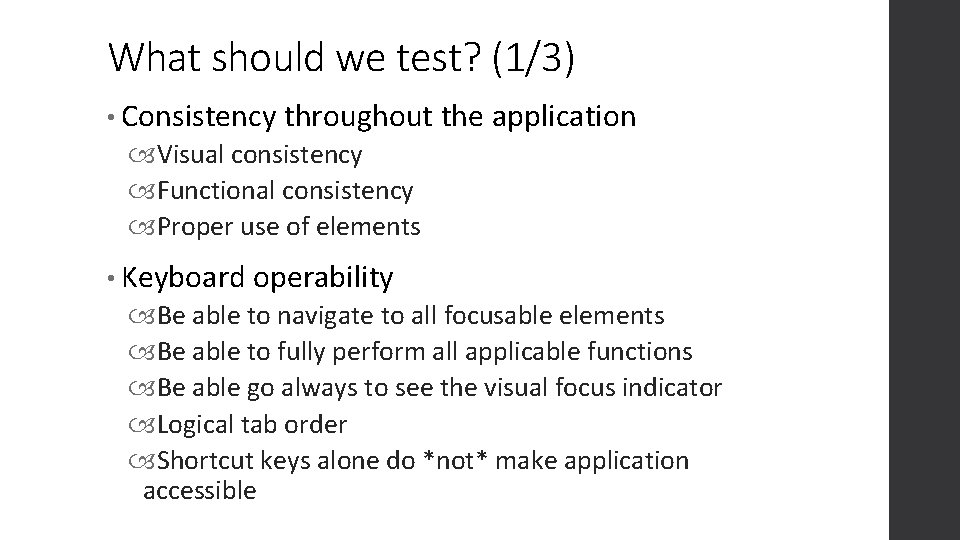 What should we test? (1/3)

• Consistency throughout the application
Visual consistency
Functional consistency
Proper use of elements

• Keyboard operability
Be able to navigate to all focusable elements
Be able to fully perform all applicable functions
Be able go always to see the visual focus indicator
Logical tab order
Shortcut keys alone do *not* make application accessible